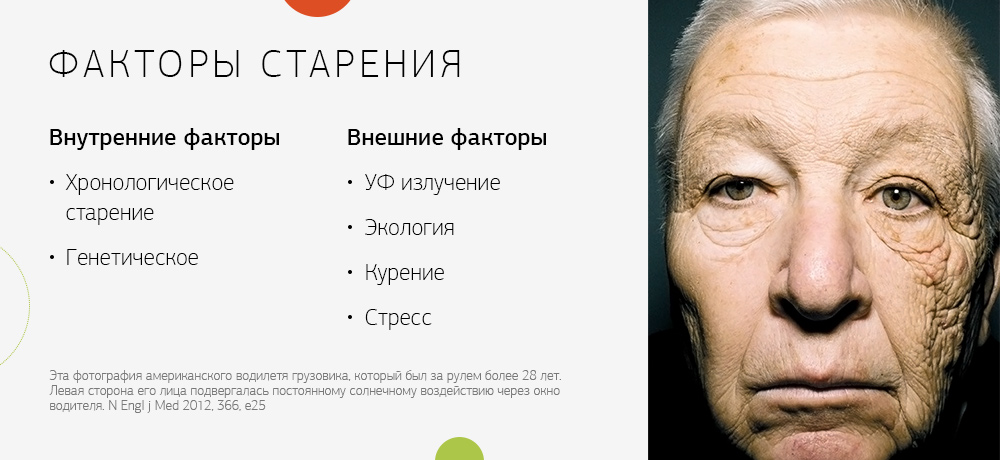 ФАКТОРЫ СТАРЕНИЯ

Внутренние факторы

• Хронологическое старение

• Генетическое

Внешние факторы

• УФ излучение

• Экология

• Курение

• Стресс

Эта фотография американского водилетя грузовика, который был за рулем более 28 лет. Левая сторона его лица подвергалась постоянному солнечному воздействию через окно водителя. N Engl j Med 2012, 366, e25